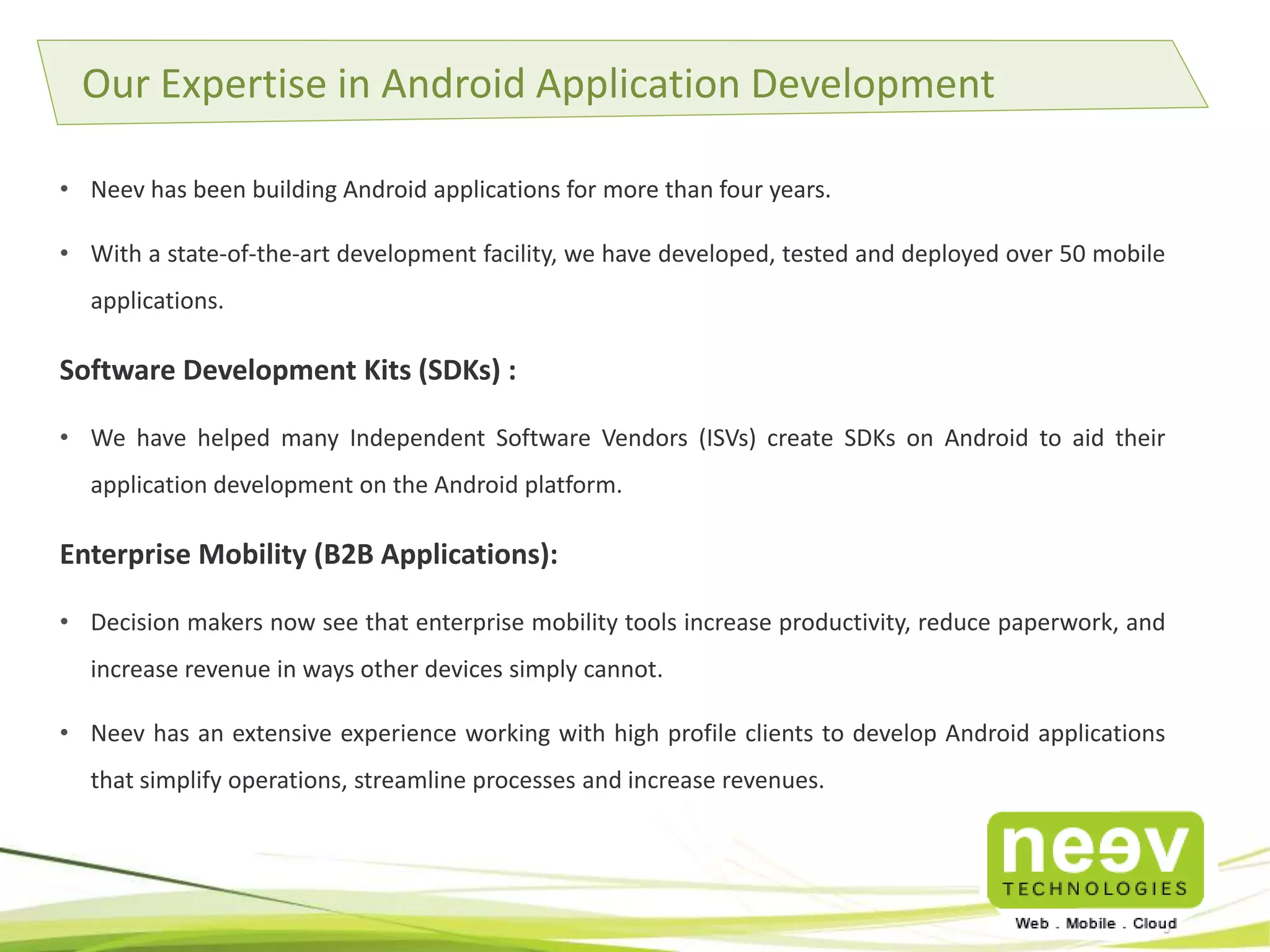 Our Expertise in Android Application Development

• Neev has been building Android applications for more than four years.

• With a state-of-the-art development facility, we have developed, tested and deployed over 50 mobile applications.

Software Development Kits (SDKs) :

• We have helped many Independent Software Vendors (ISVs) create SDKs on Android to aid their application development on the Android platform.

Enterprise Mobility (B2B Applications):

• Decision makers now see that enterprise mobility tools increase productivity, reduce paperwork, and increase revenue in ways other devices simply cannot.

• Neev has an extensive experience working with high profile clients to develop Android applications that simplify operations, streamline processes and increase revenues.

neev
TECHNOLOGIES
Web . Mobile . Cloud